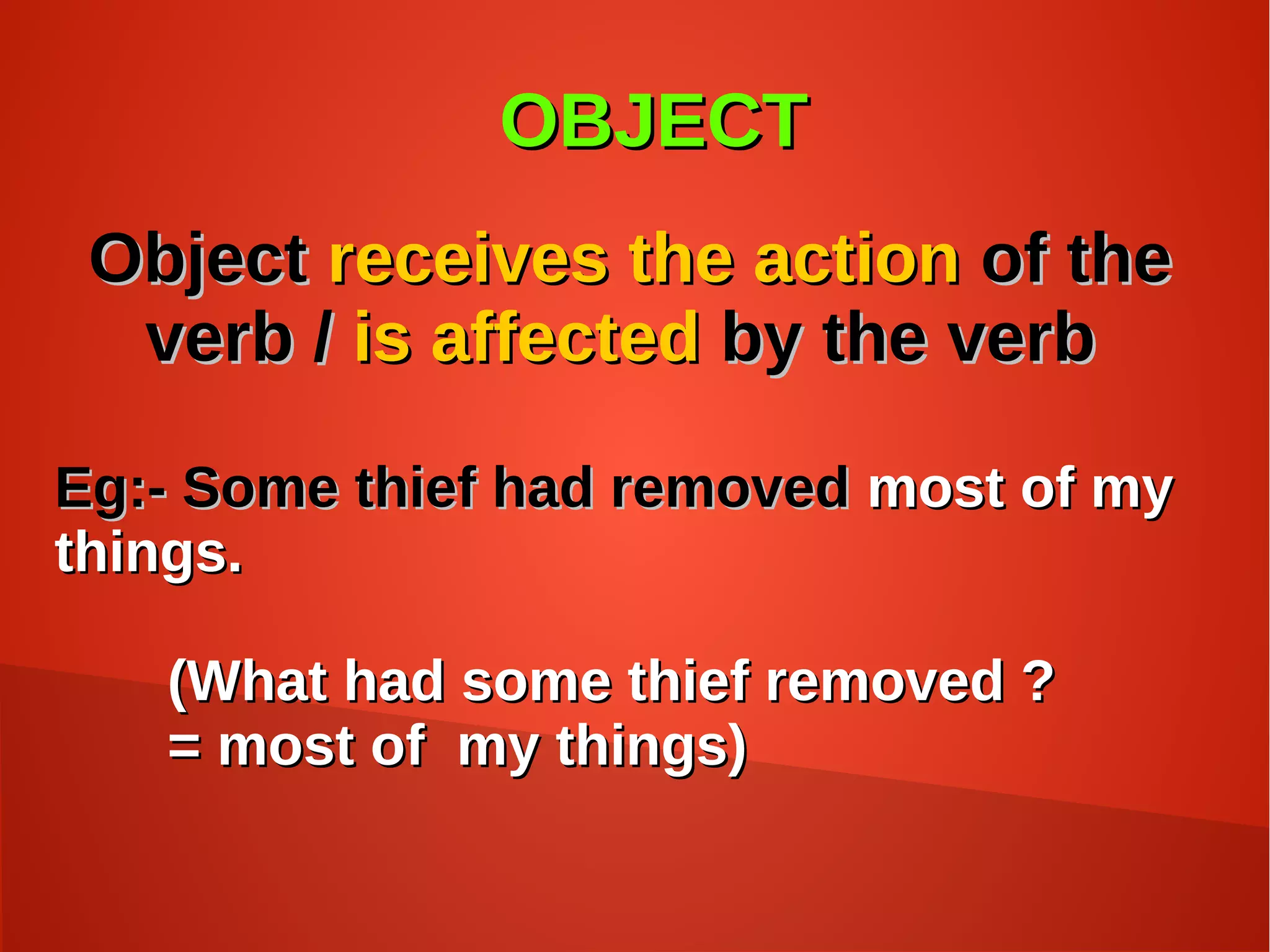 OBJECT

Object receives the action of the verb / is affected by the verb

Eg:- Some thief had removed most of my things.

(What had some thief removed ? = most of my things)